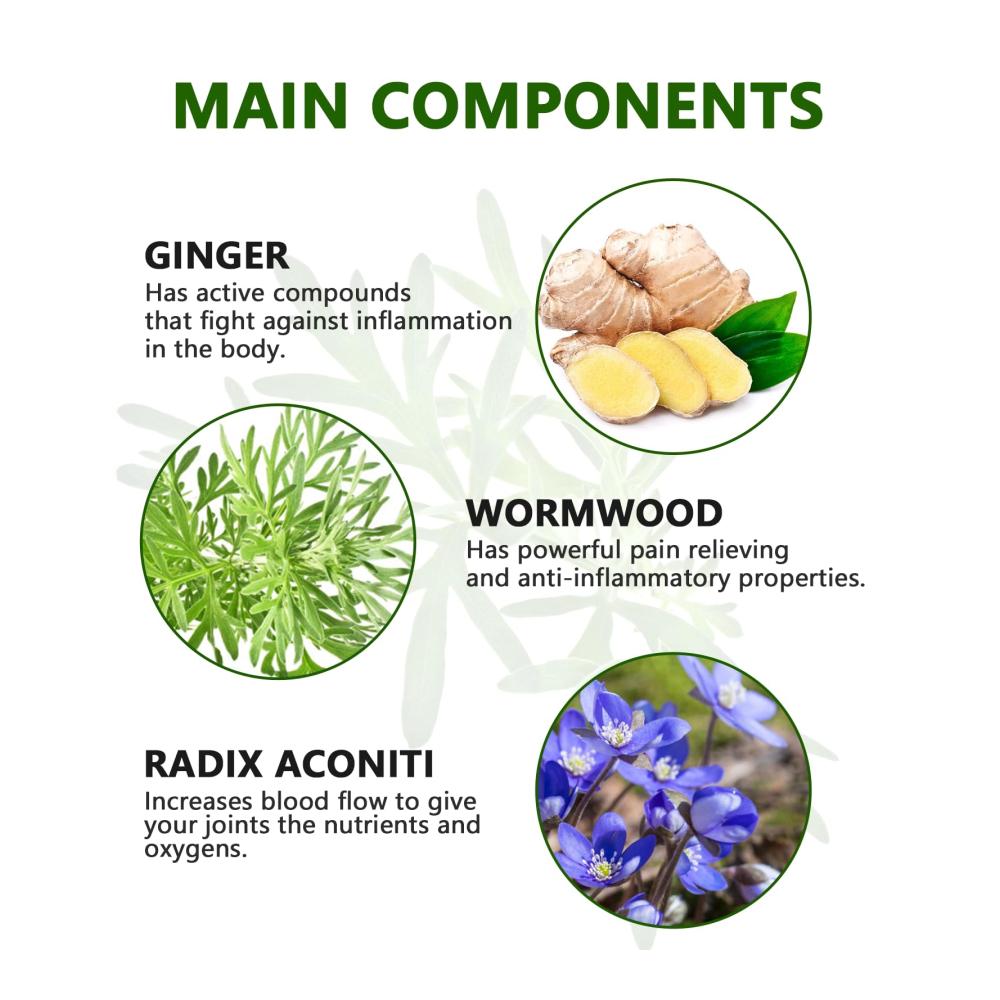 MAIN COMPONENTS

GINGER
Has active compounds that fight against inflammation in the body.

WORMWOOD
Has powerful pain relieving and anti-inflammatory properties.

RADIX ACONITI
Increases blood flow to give your joints the nutrients and oxygens.